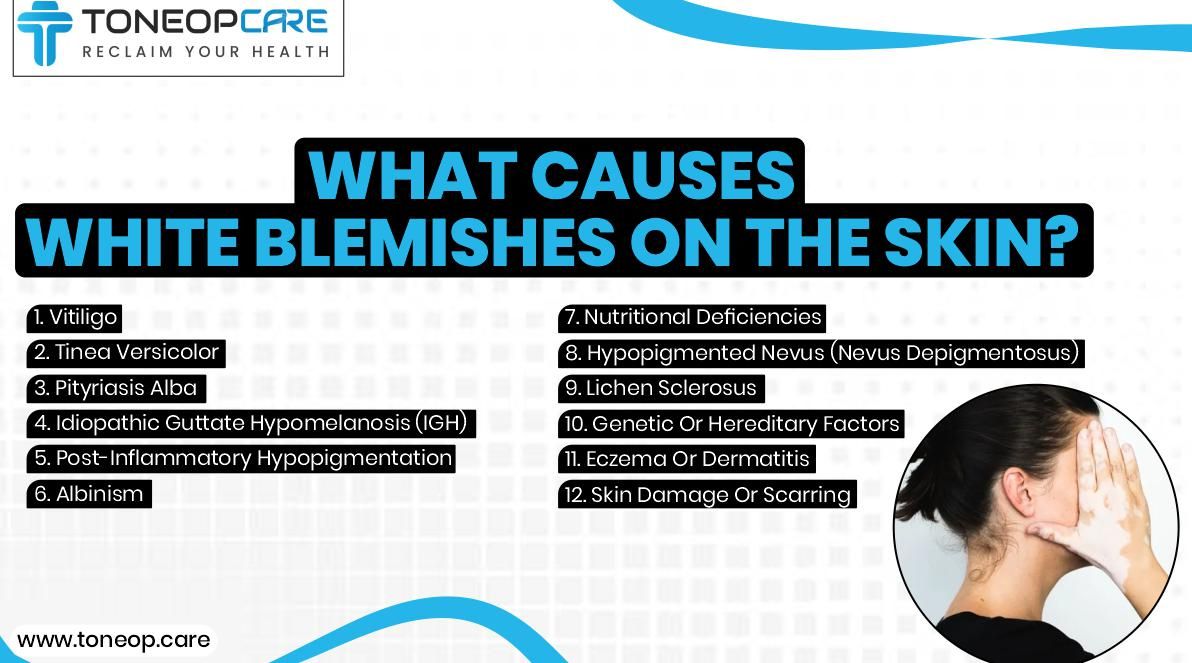 TONEOPCARE
RECLAIM YOUR HEALTH

WHAT CAUSES
WHITE BLEMISHES ON THE SKIN?

1. Vitiligo
2. Tinea Versicolor
3. Pityriasis Alba
4. Idiopathic Guttate Hypomelanosis (IGH)
5. Post-Inflammatory Hypopigmentation
6. Albinism

7. Nutritional Deficiencies
8. Hypopigmented Nevus (Nevus Depigmentosus)
9. Lichen Sclerosus
10. Genetic Or Hereditary Factors
11. Eczema Or Dermatitis
12. Skin Damage Or Scarring

www.toneop.care